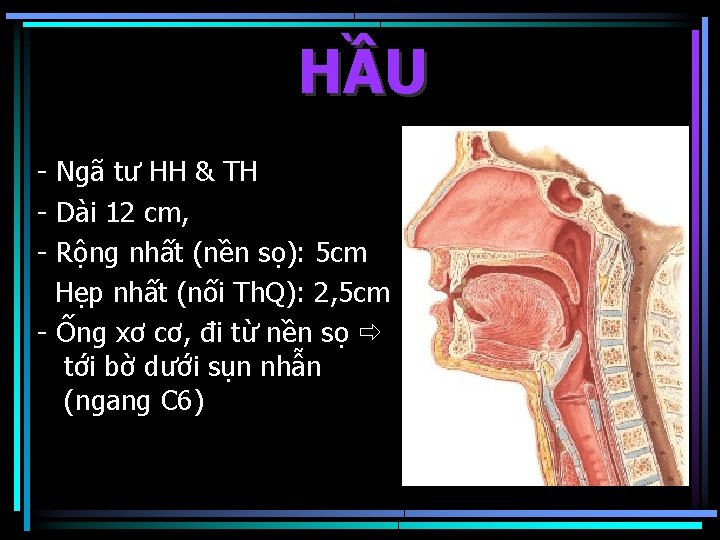 HẦU

- Ngã tư HH & TH
- Dài 12 cm,
- Rộng nhất (nền sọ): 5cm
Hẹp nhất (nối ThQ): 2,5cm
- Ống xơ cơ, đi từ nền sọ ⇨ tới bờ dưới sụn nhẫn (ngang C6)